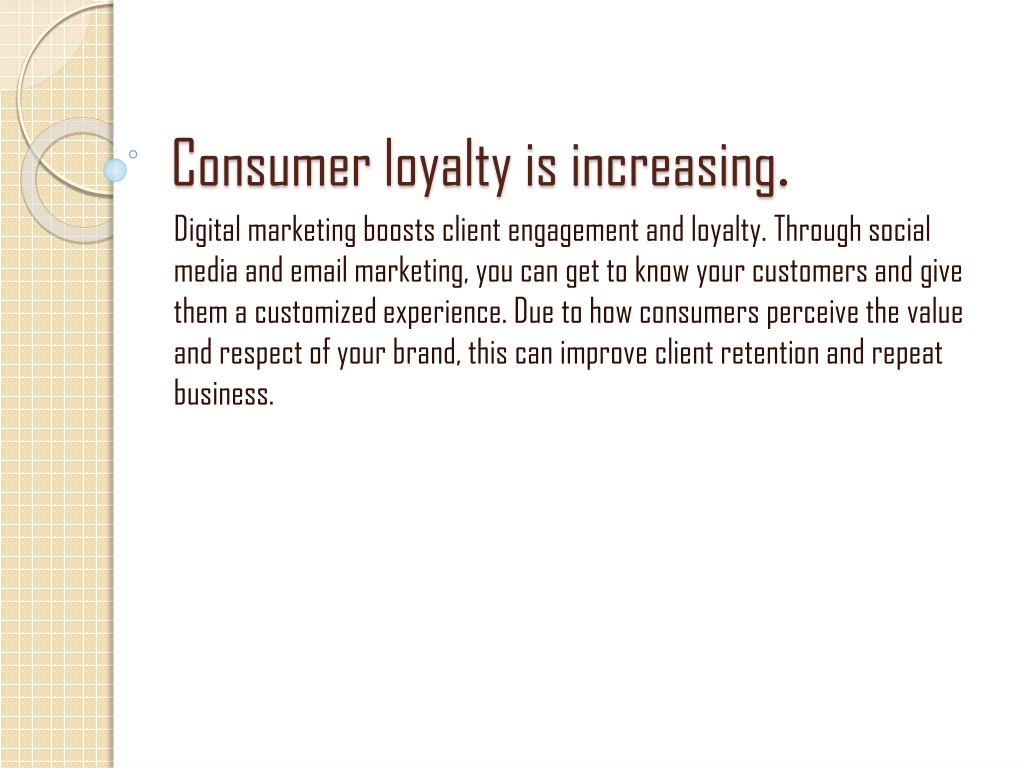 Consumer loyalty is increasing.

Digital marketing boosts client engagement and loyalty. Through social media and email marketing, you can get to know your customers and give them a customized experience. Due to how consumers perceive the value and respect of your brand, this can improve client retention and repeat business.